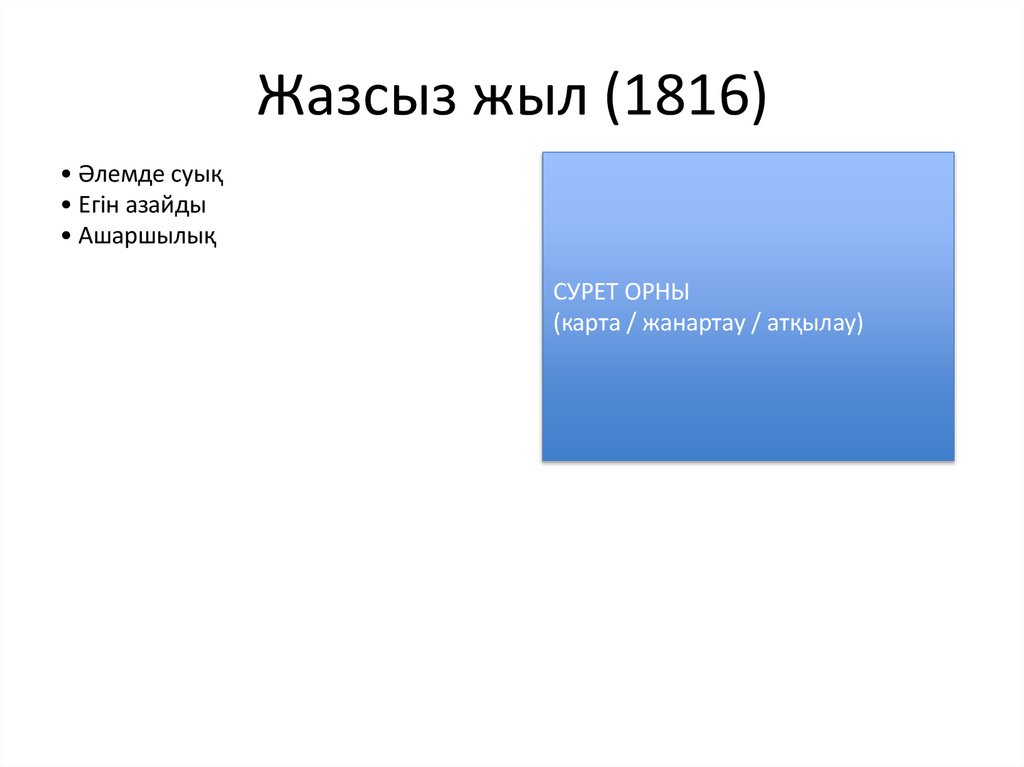 Жазсыз жыл (1816)

• Әлемде суық
• Егін азайды
• Ашаршылық

СУРЕТ ОРНЫ
(карта / жанартау / атқылау)